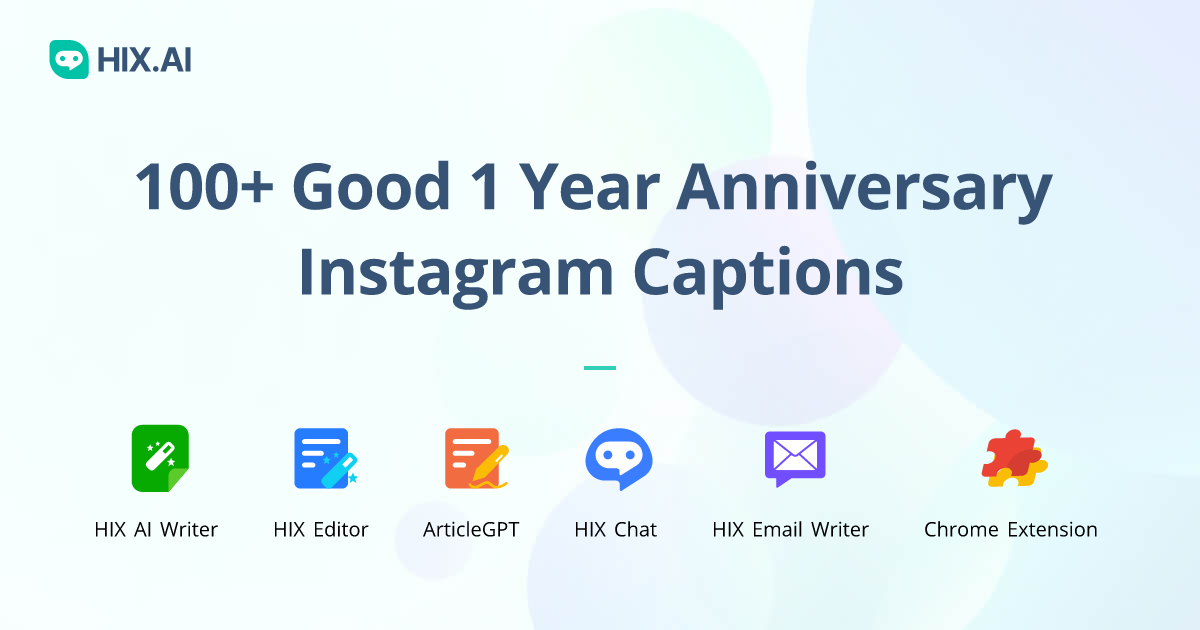 HIX.AI

100+ Good 1 Year Anniversary Instagram Captions

HIX AI Writer
HIX Editor
ArticleGPT
HIX Chat
HIX Email Writer
Chrome Extension